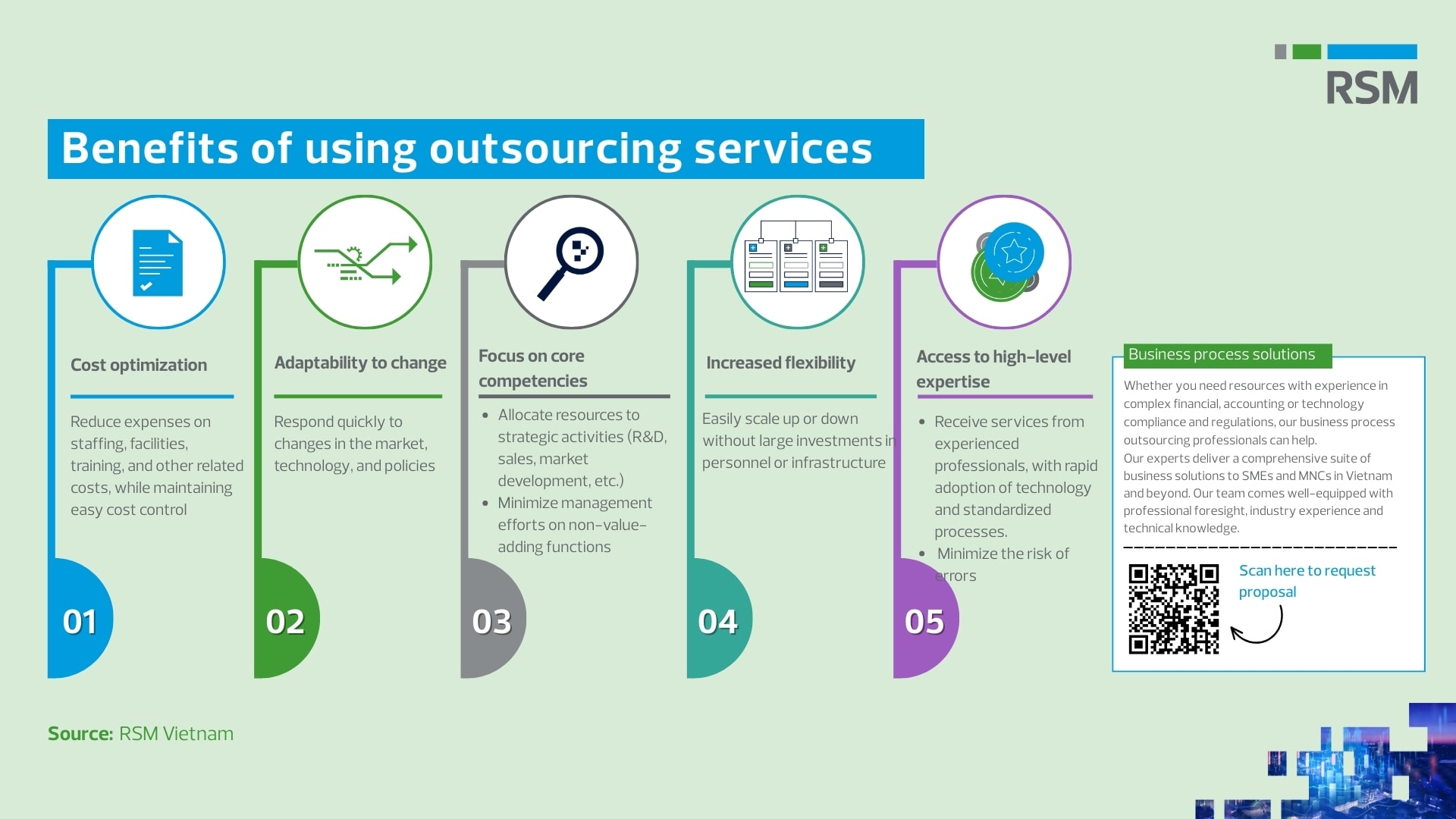 RSM

Benefits of using outsourcing services

Cost optimization

Reduce expenses on staffing, facilities, training, and other related costs, while maintaining easy cost control

01

Adaptability to change

Respond quickly to changes in the market, technology, and policies

02

Focus on core competencies

- Allocate resources to strategic activities (R&D, sales, market development, etc.)
- Minimize management efforts on non-value-adding functions

03

Increased flexibility

Easily scale up or down without large investments in personnel or infrastructure

04

Access to high-level expertise

- Receive services from experienced professionals, with rapid adoption of technology and standardized processes.
- Minimize the risk of errors

05

Business process solutions

Whether you need resources with experience in complex financial, accounting or technology compliance and regulations, our business process outsourcing professionals can help.
Our experts deliver a comprehensive suite of business solutions to SMEs and MNCs in Vietnam and beyond. Our team comes well-equipped with professional foresight, industry experience and technical knowledge.

Scan here to request proposal

Source: RSM Vietnam